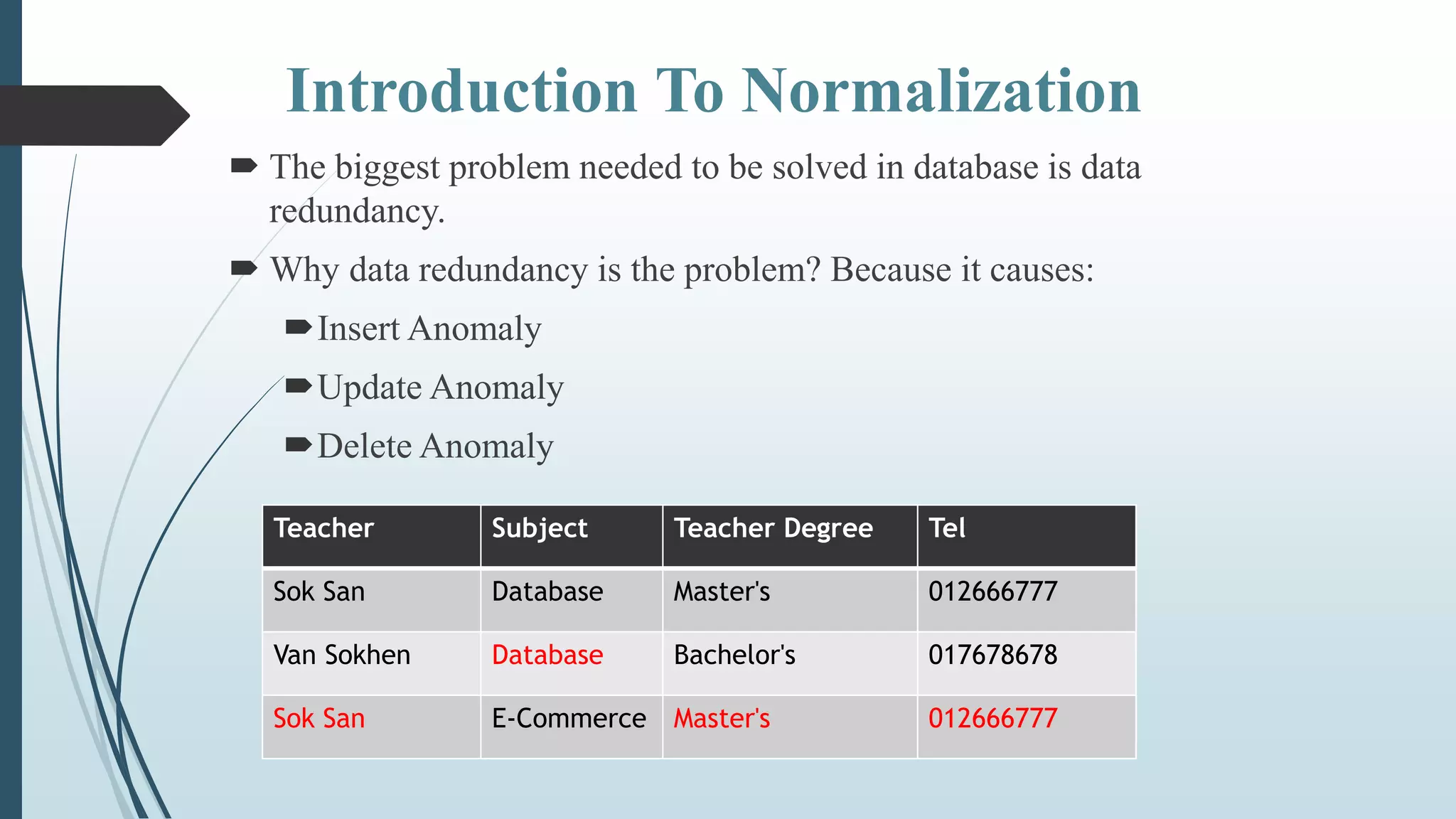 Introduction To Normalization

The biggest problem needed to be solved in database is data redundancy.

Why data redundancy is the problem? Because it causes:

Insert Anomaly

Update Anomaly

Delete Anomaly

| Teacher | Subject | Teacher Degree | Tel |
|---|---|---|---|
| Sok San | Database | Master's | 012666777 |
| Van Sokhen | Database | Bachelor's | 017678678 |
| Sok San | E-Commerce | Master's | 012666777 |